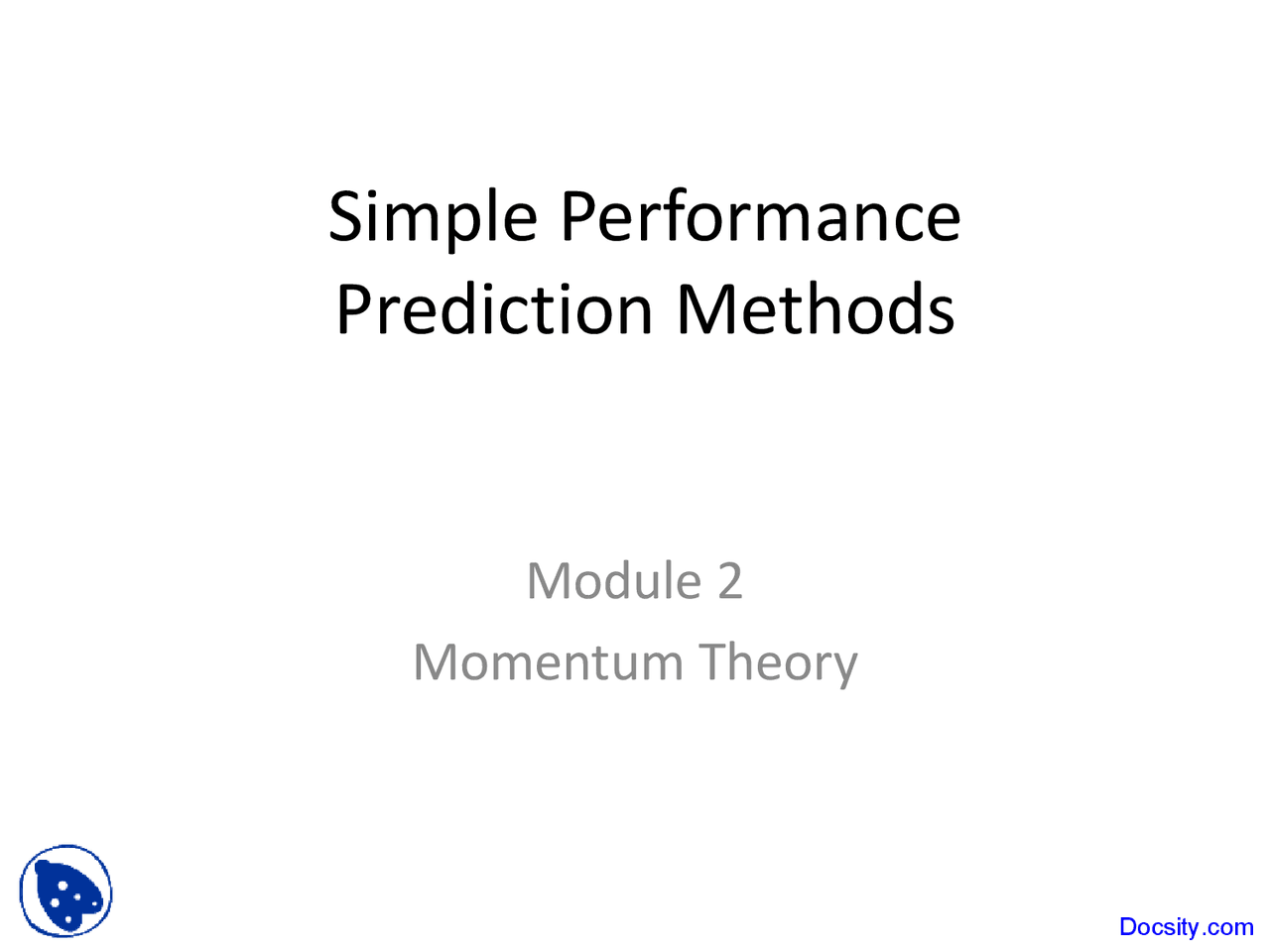 Simple Performance Prediction Methods

Module 2

Momentum Theory

Docsity.com